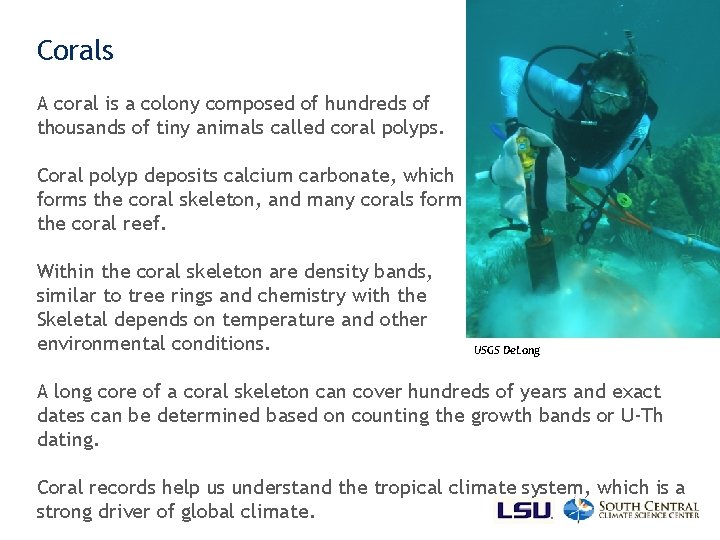 Corals

A coral is a colony composed of hundreds of thousands of tiny animals called coral polyps.

Coral polyp deposits calcium carbonate, which forms the coral skeleton, and many corals form the coral reef.

Within the coral skeleton are density bands, similar to tree rings and chemistry with the Skeletal depends on temperature and other environmental conditions.

USGS DeLong

A long core of a coral skeleton can cover hundreds of years and exact dates can be determined based on counting the growth bands or U-Th dating.

Coral records help us understand the tropical climate system, which is a strong driver of global climate.

LSU SOUTH CENTRAL CLIMATE SCIENCE CENTER